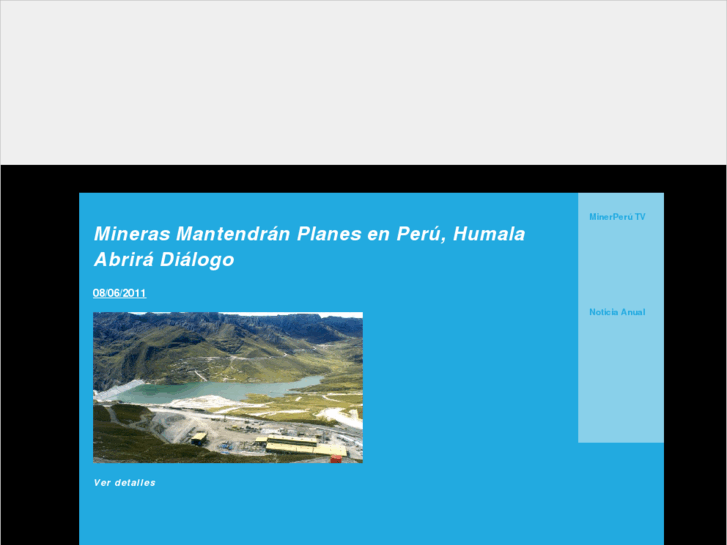 Mineras Mantendrán Planes en Perú, Humala Abrirá Diálogo

08/06/2011

Ver detalles

MinerPerú TV

Noticia Anual